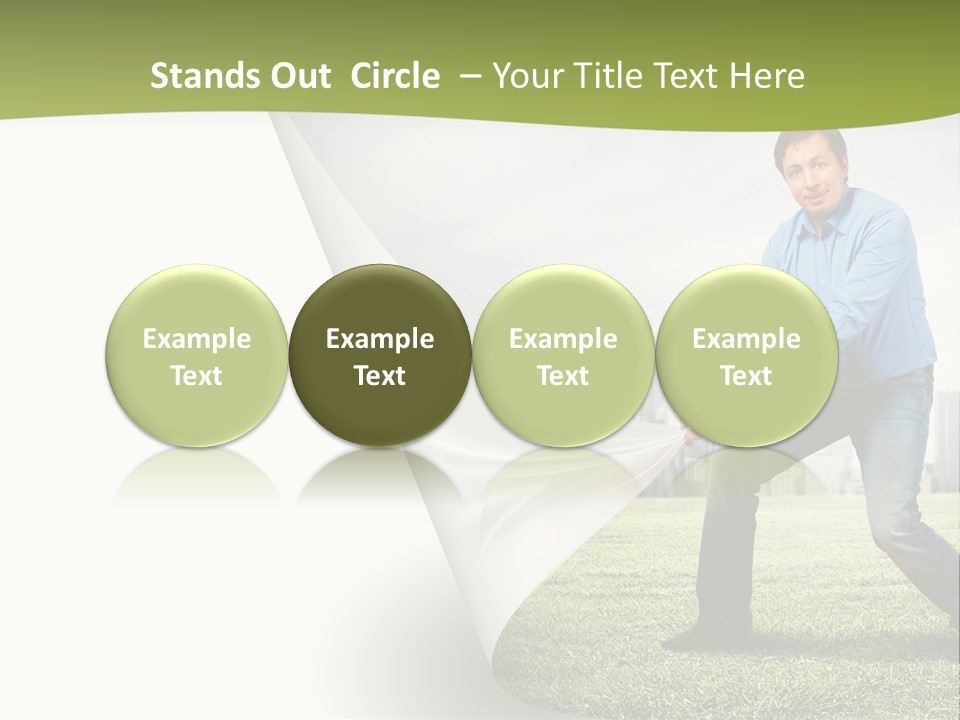 Stands Out Circle – Your Title Text Here

Example Text

Example Text

Example Text

Example Text